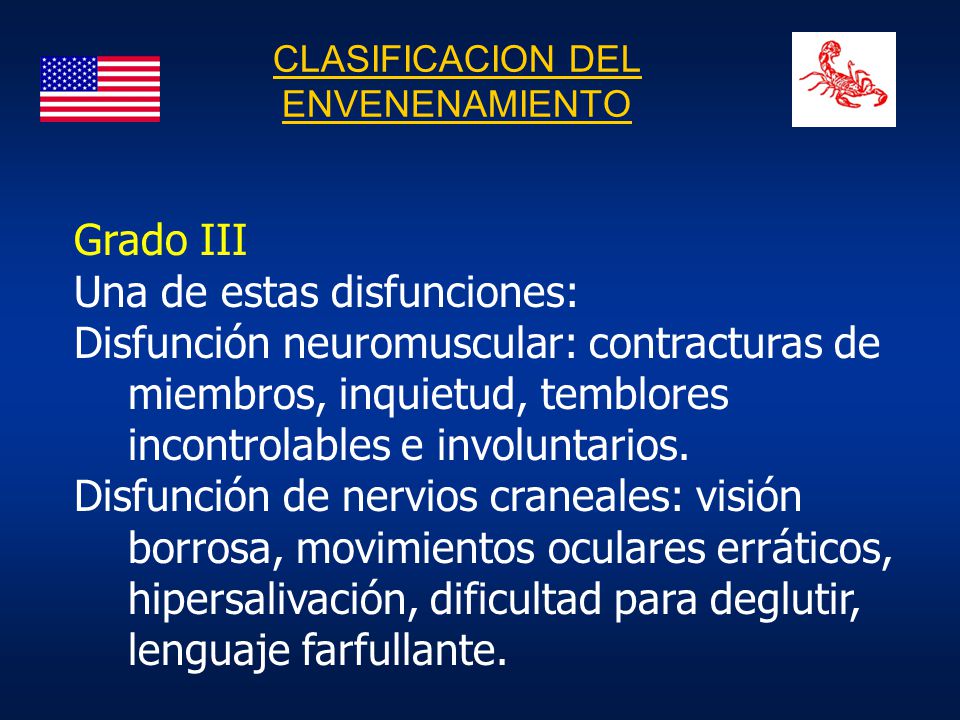 CLASIFICACION DEL ENVENENAMIENTO

Grado III
Una de estas disfunciones:
Disfunción neuromuscular: contracturas de miembros, inquietud, temblores incontrolables e involuntarios.
Disfunción de nervios craneales: visión borrosa, movimientos oculares erráticos, hipersalivación, dificultad para deglutir, lenguaje farfullante.